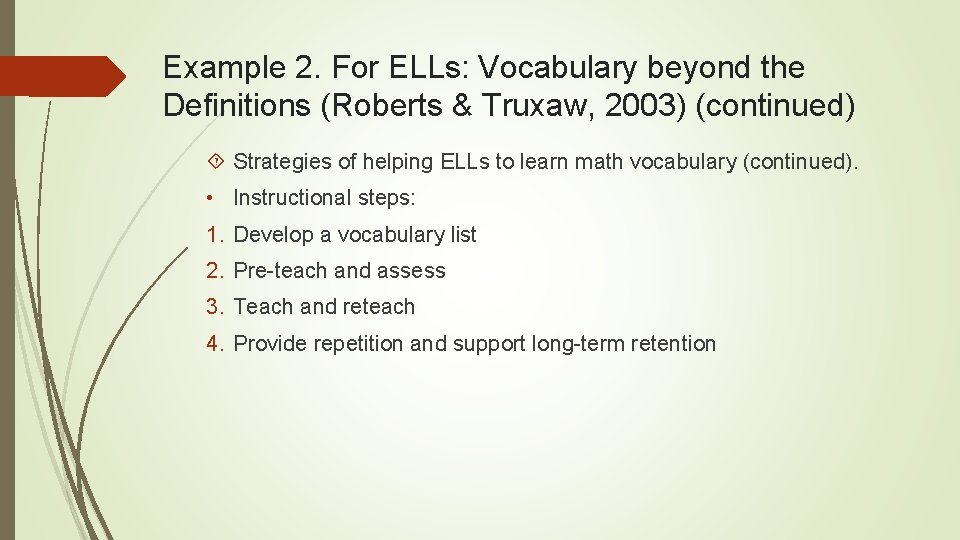 Example 2. For ELLs: Vocabulary beyond the Definitions (Roberts & Truxaw, 2003) (continued)

Strategies of helping ELLs to learn math vocabulary (continued).

• Instructional steps:

1. Develop a vocabulary list

2. Pre-teach and assess

3. Teach and reteach

4. Provide repetition and support long-term retention